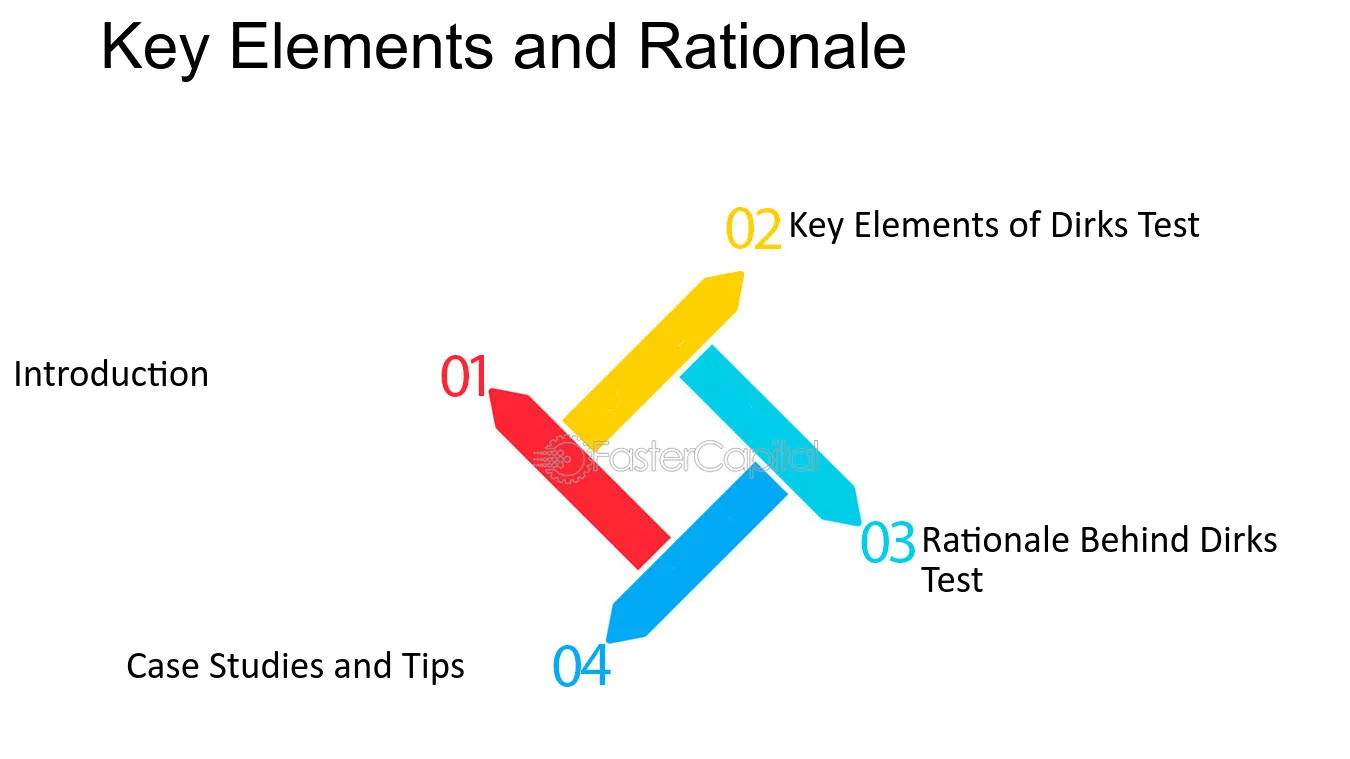 Key Elements and Rationale

02 Key Elements of Dirks Test

Introduction

01

03 Rationale Behind Dirks Test

Case Studies and Tips

04

FasterCapital